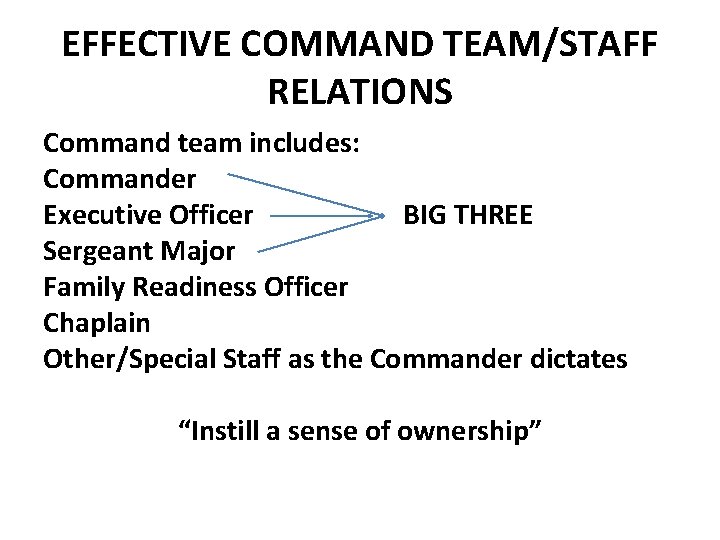 EFFECTIVE COMMAND TEAM/STAFF RELATIONS

Command team includes:
Commander
Executive Officer
Sergeant Major
Family Readiness Officer
Chaplain
Other/Special Staff as the Commander dictates

BIG THREE

“Instill a sense of ownership”